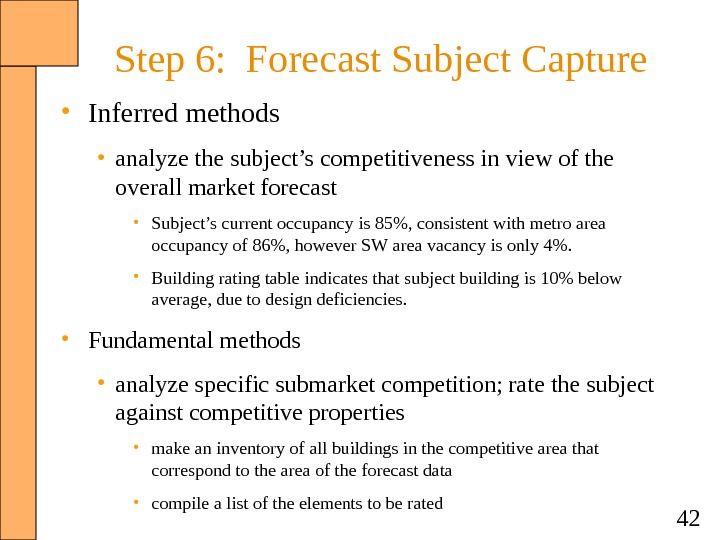 Step 6: Forecast Subject Capture

• Inferred methods

• analyze the subject’s competitiveness in view of the overall market forecast

• Subject’s current occupancy is 85%, consistent with metro area occupancy of 86%, however SW area vacancy is only 4%.

• Building rating table indicates that subject building is 10% below average, due to design deficiencies.

• Fundamental methods

• analyze specific submarket competition; rate the subject against competitive properties

• make an inventory of all buildings in the competitive area that correspond to the area of the forecast data

• compile a list of the elements to be rated

42